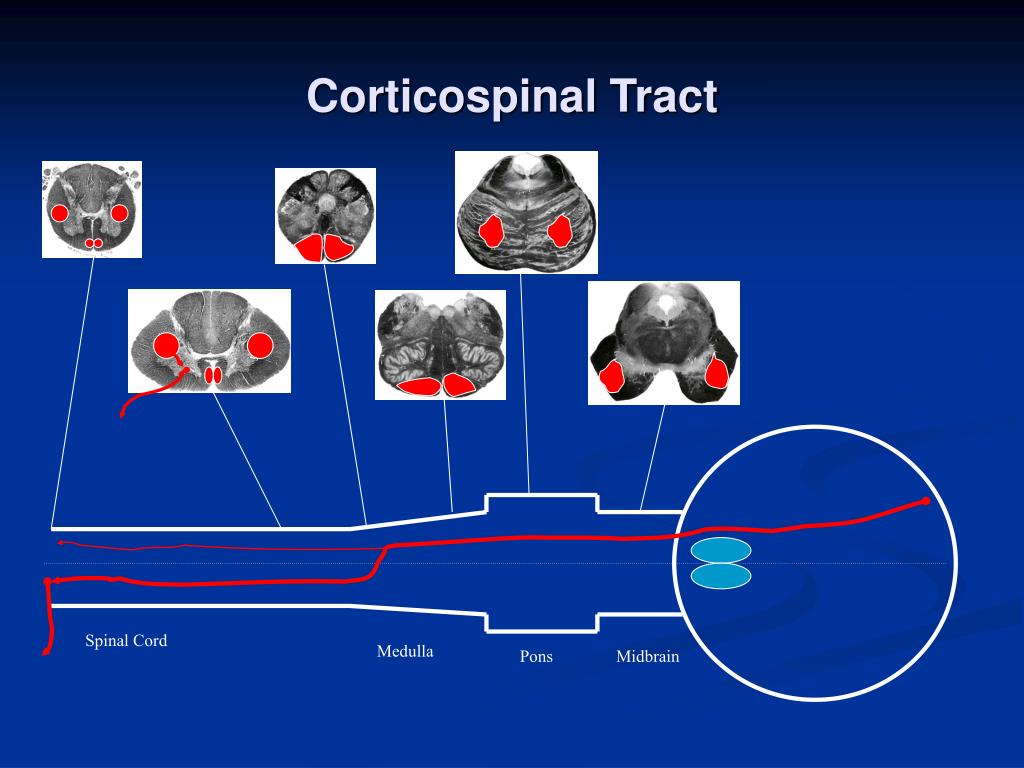 Corticospinal Tract

Spinal Cord

Medulla

Pons

Midbrain